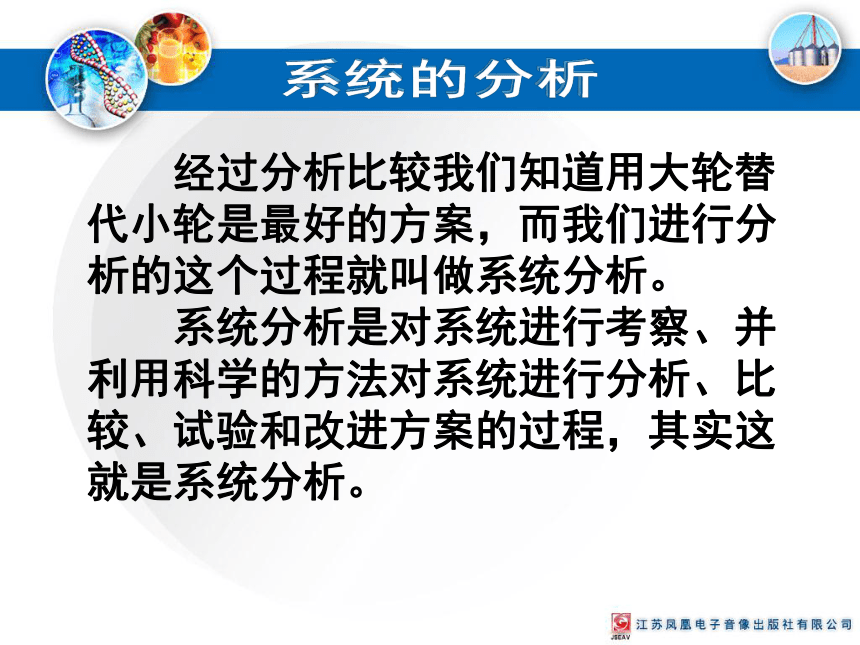 系统的分析

经过分析比较我们知道用大轮替代小轮是最好的方案，而我们进行分析的这个过程就叫做系统分析。

系统分析是对系统进行考察、并利用科学的方法对系统进行分析、比较、试验和改进方案的过程，其实这就是系统分析。

JSEAV 江苏凤凰电子音像出版社有限公司